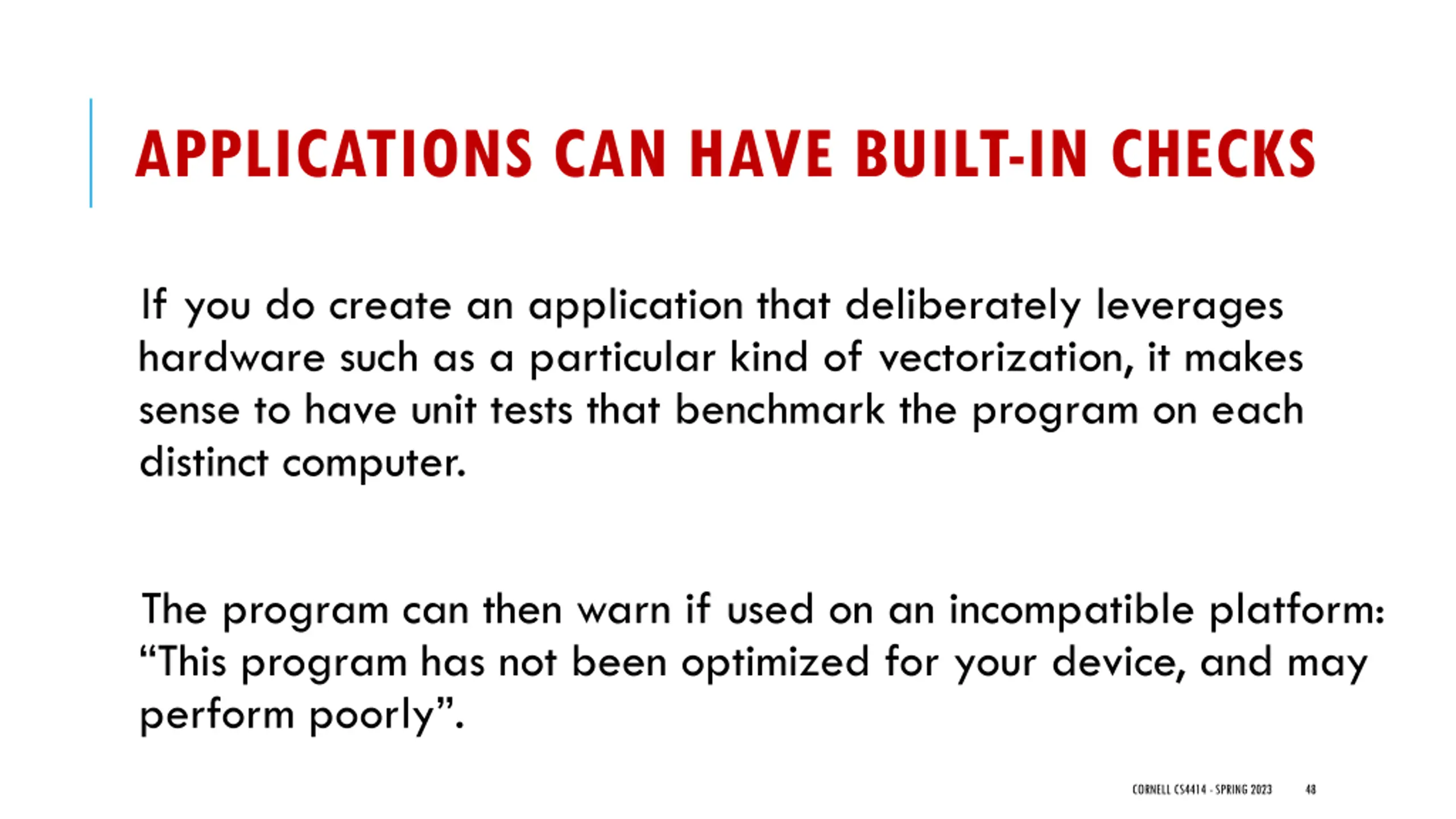 APPLICATIONS CAN HAVE BUILT-IN CHECKS

If you do create an application that deliberately leverages hardware such as a particular kind of vectorization, it makes sense to have unit tests that benchmark the program on each distinct computer.

The program can then warn if used on an incompatible platform: “This program has not been optimized for your device, and may perform poorly”.

CORNELL CS4414 - SPRING 2023 48